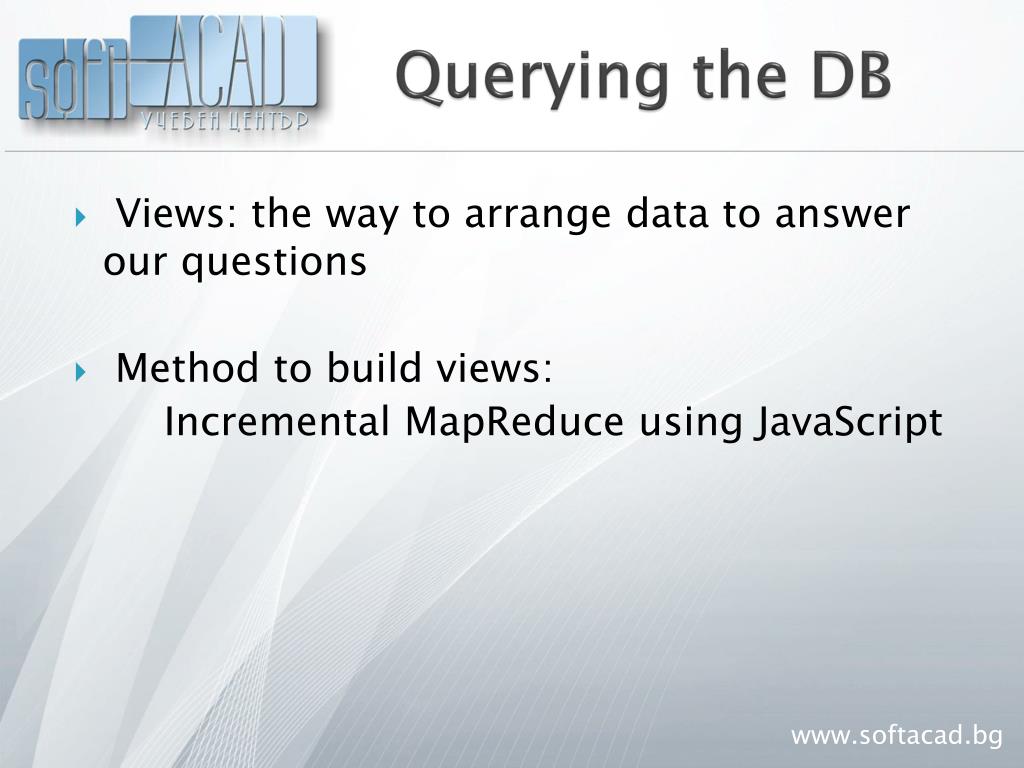 soft ACAD
УЧЕБЕН ЦЕНТЪР

Querying the DB

Views: the way to arrange data to answer our questions

Method to build views:
Incremental MapReduce using JavaScript

www.softacad.bg